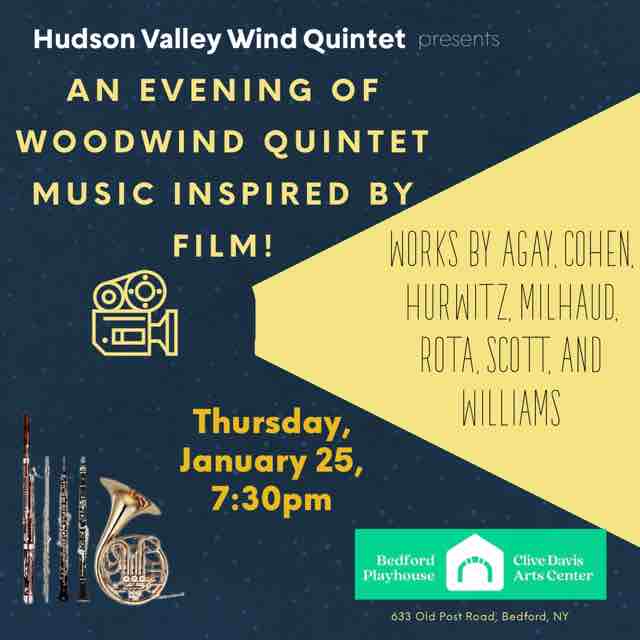 Hudson Valley Wind Quintet presents

AN EVENING OF WOODWIND QUINTET MUSIC INSPIRED BY FILM!

WORKS BY AGAY, COHEN, HURWITZ, MILHAUD, ROTA, SCOTT, AND WILLIAMS

Thursday, January 25, 7:30pm

Bedford Playhouse

Clive Davis Arts Center

633 Old Post Road, Bedford, NY